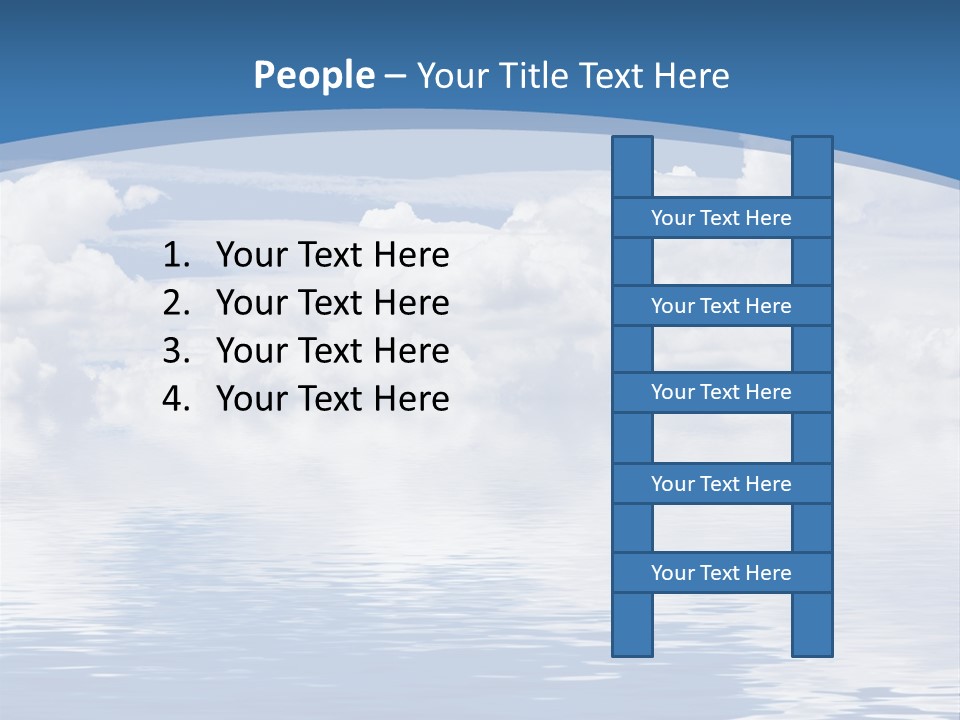 People – Your Title Text Here

1. Your Text Here
2. Your Text Here
3. Your Text Here
4. Your Text Here

Your Text Here

Your Text Here

Your Text Here

Your Text Here

Your Text Here